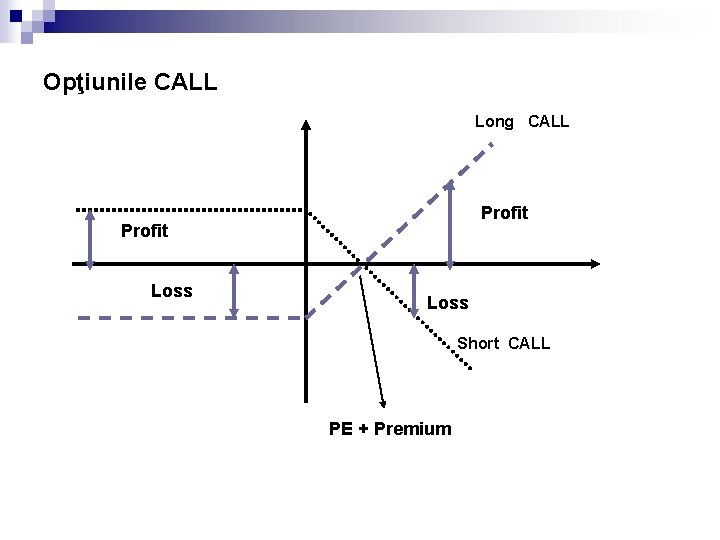 Opţiunile CALL

Long CALL

Profit

Profit

Loss

Loss

Short CALL

PE + Premium